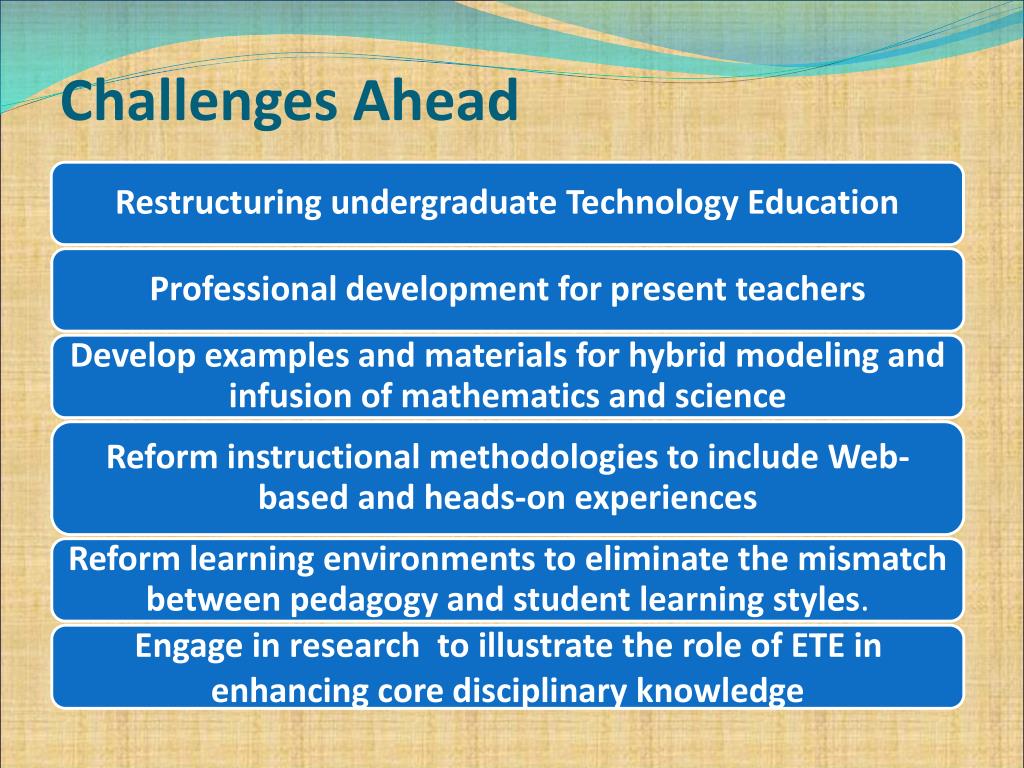 Challenges Ahead

Restructuring undergraduate Technology Education

Professional development for present teachers

Develop examples and materials for hybrid modeling and infusion of mathematics and science

Reform instructional methodologies to include Web-based and heads-on experiences

Reform learning environments to eliminate the mismatch between pedagogy and student learning styles.

Engage in research to illustrate the role of ETE in enhancing core disciplinary knowledge